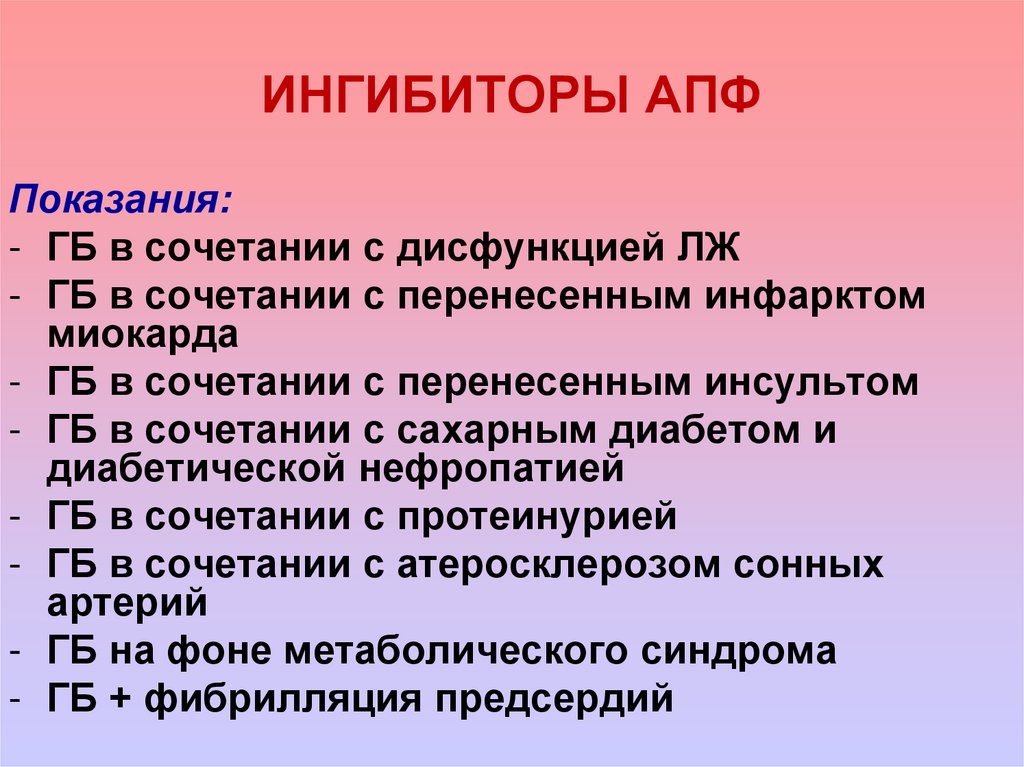 ИНГИБИТОРЫ АПФ

Показания:
- ГБ в сочетании с дисфункцией ЛЖ
- ГБ в сочетании с перенесенным инфарктом миокарда
- ГБ в сочетании с перенесенным инсультом
- ГБ в сочетании с сахарным диабетом и диабетической нефропатией
- ГБ в сочетании с протеинурией
- ГБ в сочетании с атеросклерозом сонных артерий
- ГБ на фоне метаболического синдрома
- ГБ + фибрилляция предсердий